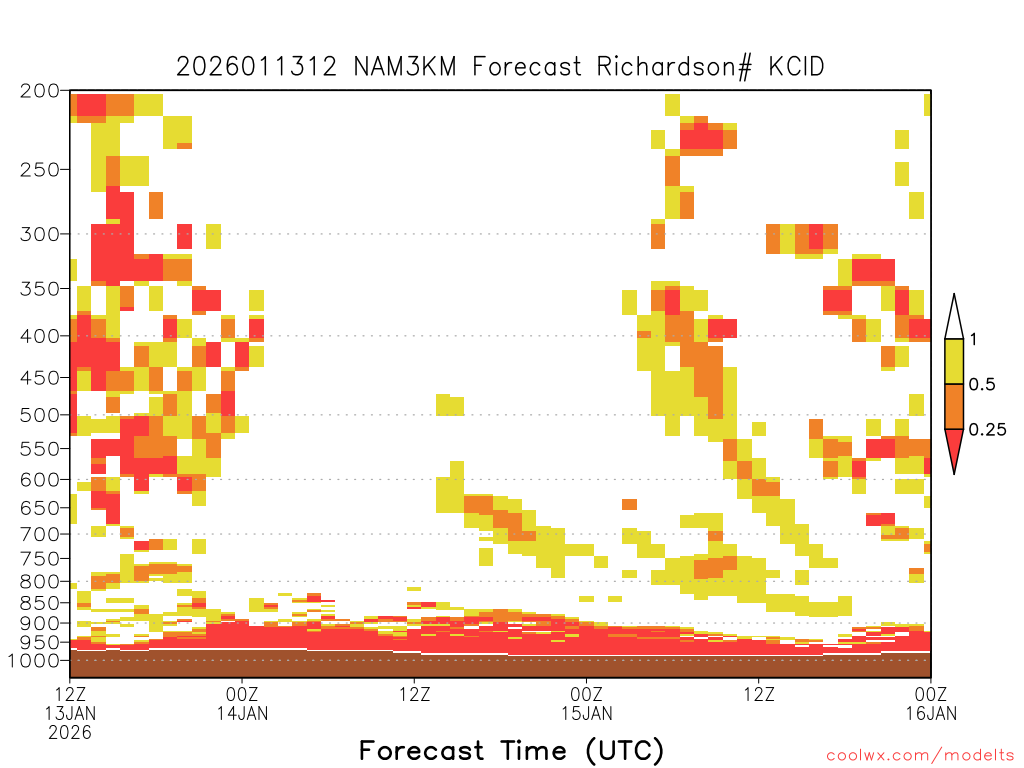 2026011312 NAM3KM Forecast Richardson# KCID

200
250
300
350
400
450
500
550
600
650
700
750
800
850
900
950
1000

1
0.5
0.25

12Z 13JAN 2026
00Z 14JAN
12Z
00Z 15JAN
12Z
00Z 16JAN

Forecast Time (UTC)

coolwx.com/modelts